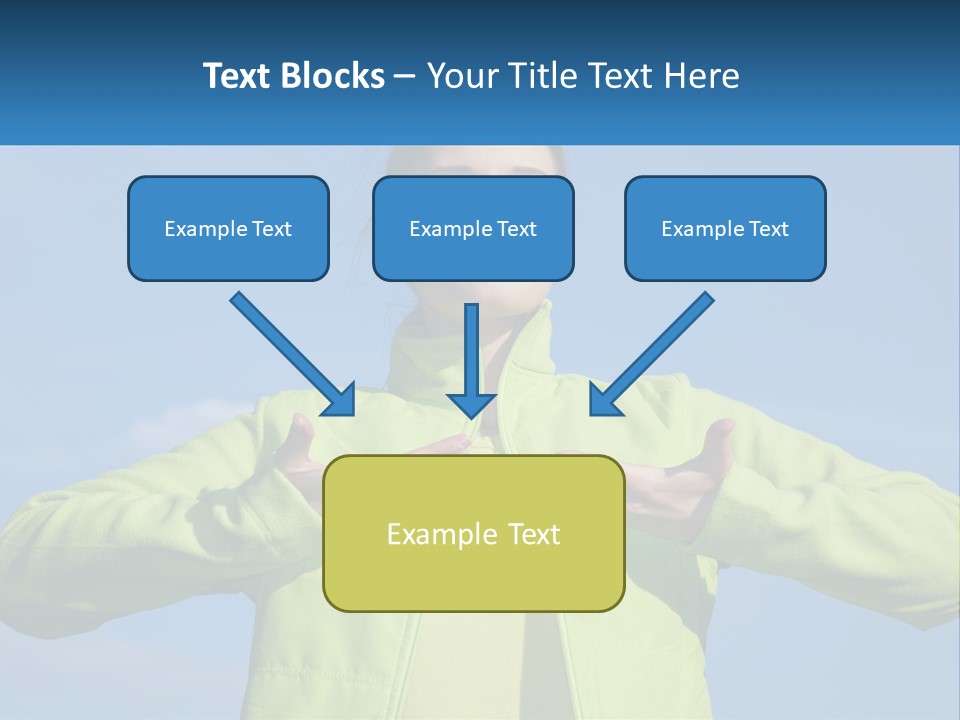 Text Blocks – Your Title Text Here

Example Text

Example Text

Example Text

Example Text